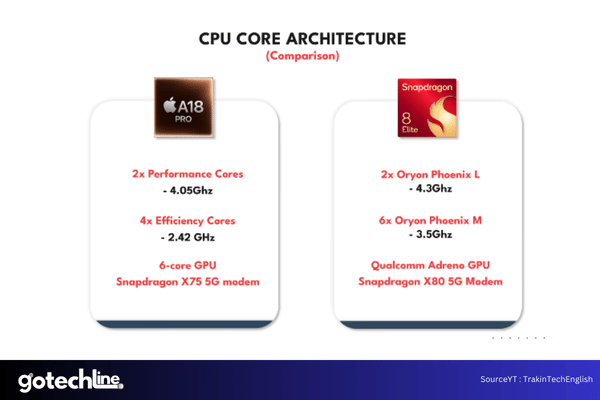 CPU CORE ARCHITECTURE
(Comparison)

A18 PRO

2x Performance Cores
- 4.05Ghz

4x Efficiency Cores
- 2.42 GHz

6-core GPU
Snapdragon X75 5G modem

Snapdragon 8 Elite

2x Oryon Phoenix L
- 4.3Ghz

6x Oryon Phoenix M
- 3.5Ghz

Qualcomm Adreno GPU
Snapdragon X80 5G Modem

gotechline.

SourceYT : TrakinTechEnglish